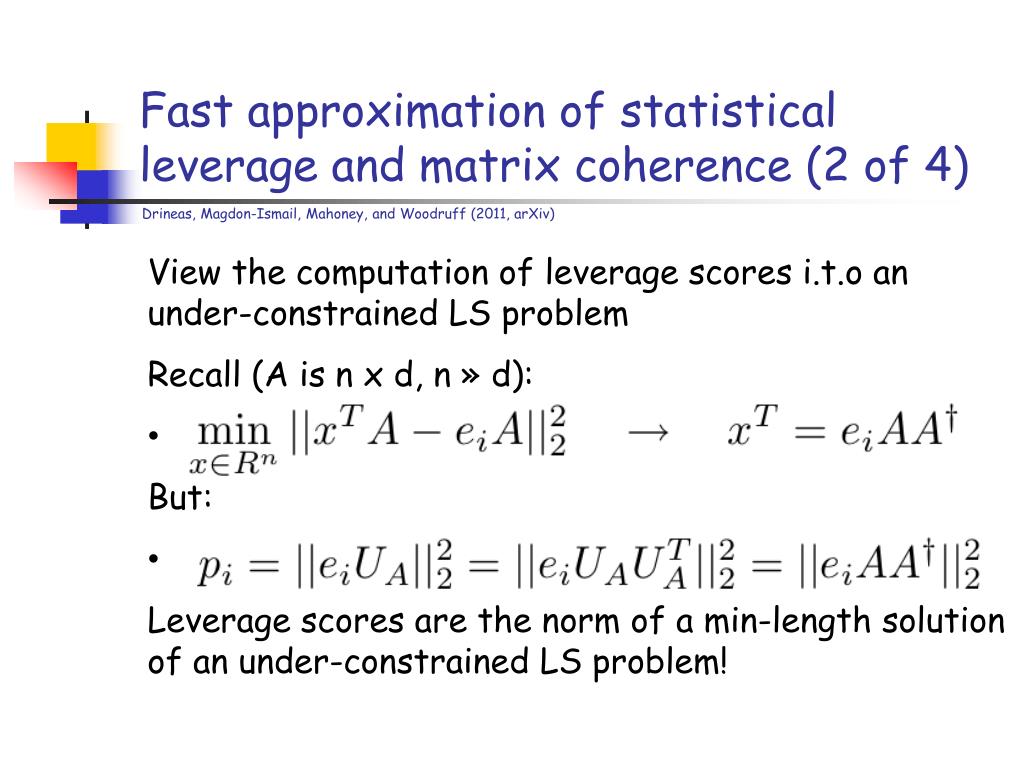 Fast approximation of statistical leverage and matrix coherence (2 of 4)

Drineas, Magdon-Ismail, Mahoney, and Woodruff (2011, arXiv)

View the computation of leverage scores i.t.o an under-constrained LS problem

Recall (A is n x d, n » d):

• $\min_{x \in R^n} ||x^T A - e_i A||_2^2 \quad \rightarrow \quad x^T = e_i A A^\dagger$

But:

• $p_i = ||e_i U_A||_2^2 = ||e_i U_A U_A^T||_2^2 = ||e_i A A^\dagger||_2^2$

Leverage scores are the norm of a min-length solution of an under-constrained LS problem!